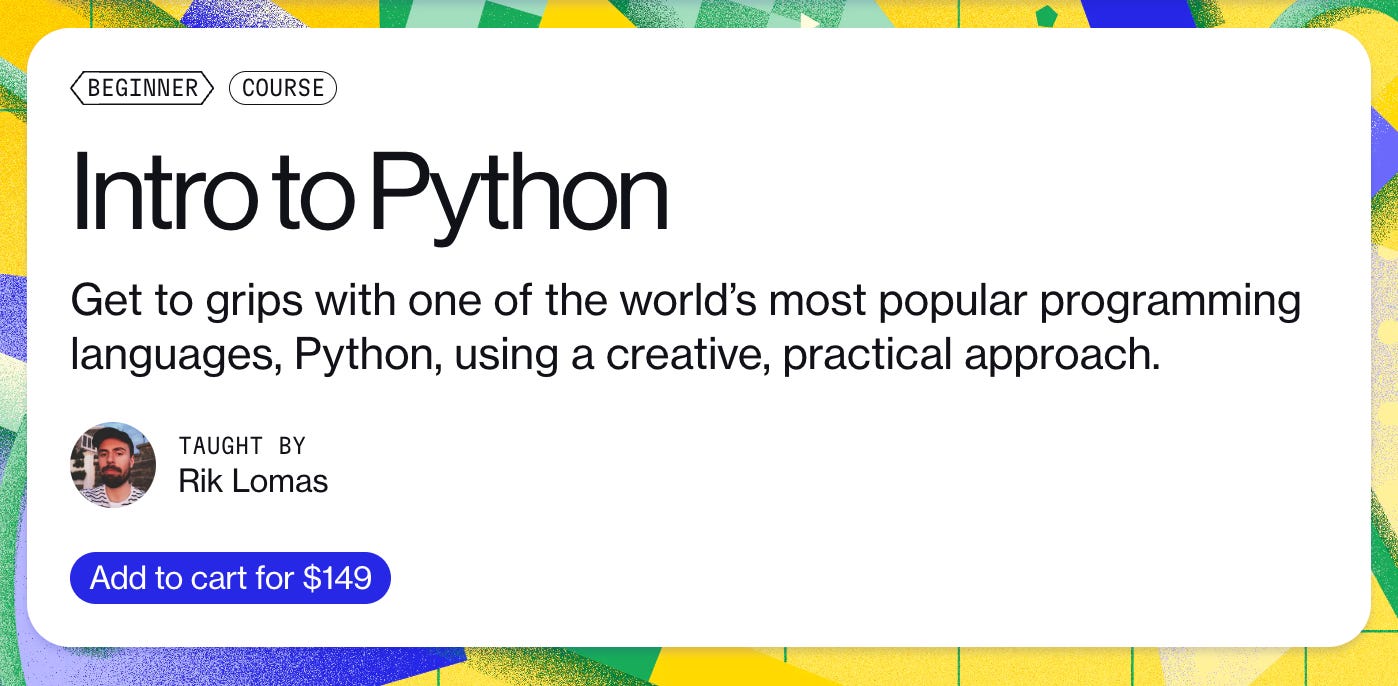 BEGINNER COURSE

Intro to Python

Get to grips with one of the world's most popular programming languages, Python, using a creative, practical approach.

TAUGHT BY
Rik Lomas

Add to cart for $149